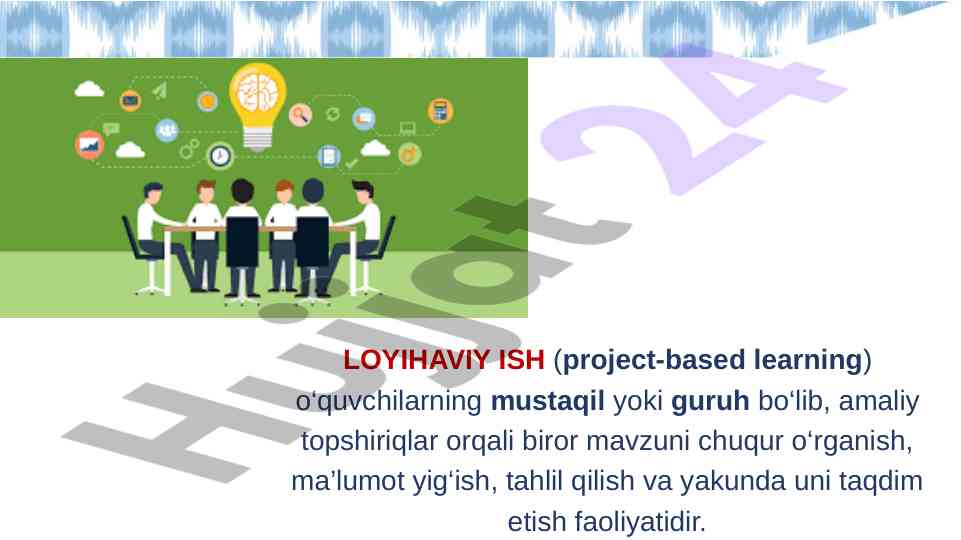 Hujjat 24

LOYIHAVIY ISH (project-based learning) o‘quvchilarning mustaqil yoki guruh bo‘lib, amaliy topshiriqlar orqali biror mavzuni chuqur o‘rganish, ma’lumot yig‘ish, tahlil qilish va yakunda uni taqdim etish faoliyatidir.